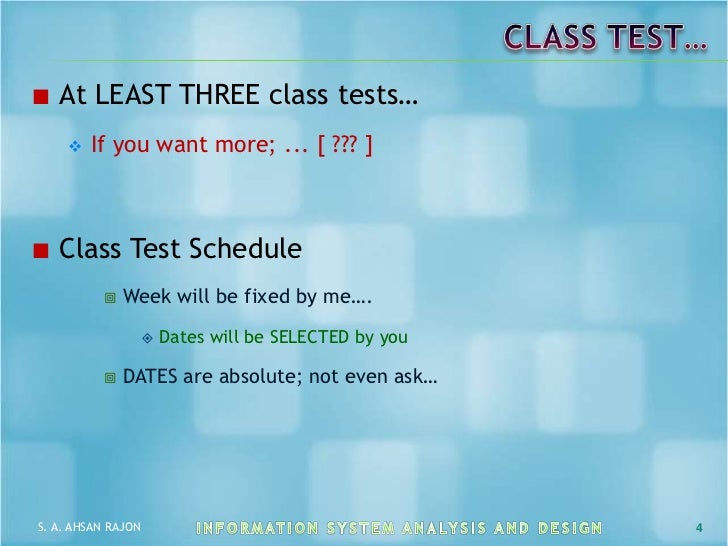 CLASS TEST…

At LEAST THREE class tests…

If you want more; ... [ ??? ]

Class Test Schedule

Week will be fixed by me….

Dates will be SELECTED by you

DATES are absolute; not even ask…

S. A. AHSAN RAJON

INFORMATION SYSTEM ANALYSIS AND DESIGN

4